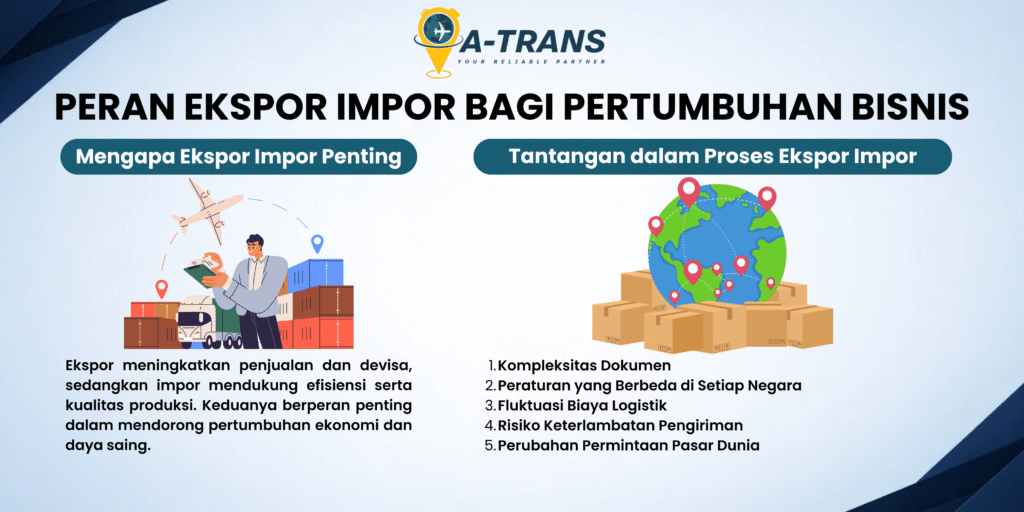 A-TRANS
YOUR RELIABLE PARTNER

PERAN EKSPOR IMPOR BAGI PERTUMBUHAN BISNIS

Mengapa Ekspor Impor Penting

Ekspor meningkatkan penjualan dan devisa, sedangkan impor mendukung efisiensi serta kualitas produksi. Keduanya berperan penting dalam mendorong pertumbuhan ekonomi dan daya saing.

Tantangan dalam Proses Ekspor Impor

1. Kompleksitas Dokumen
2. Peraturan yang Berbeda di Setiap Negara
3. Fluktuasi Biaya Logistik
4. Risiko Keterlambatan Pengiriman
5. Perubahan Permintaan Pasar Dunia